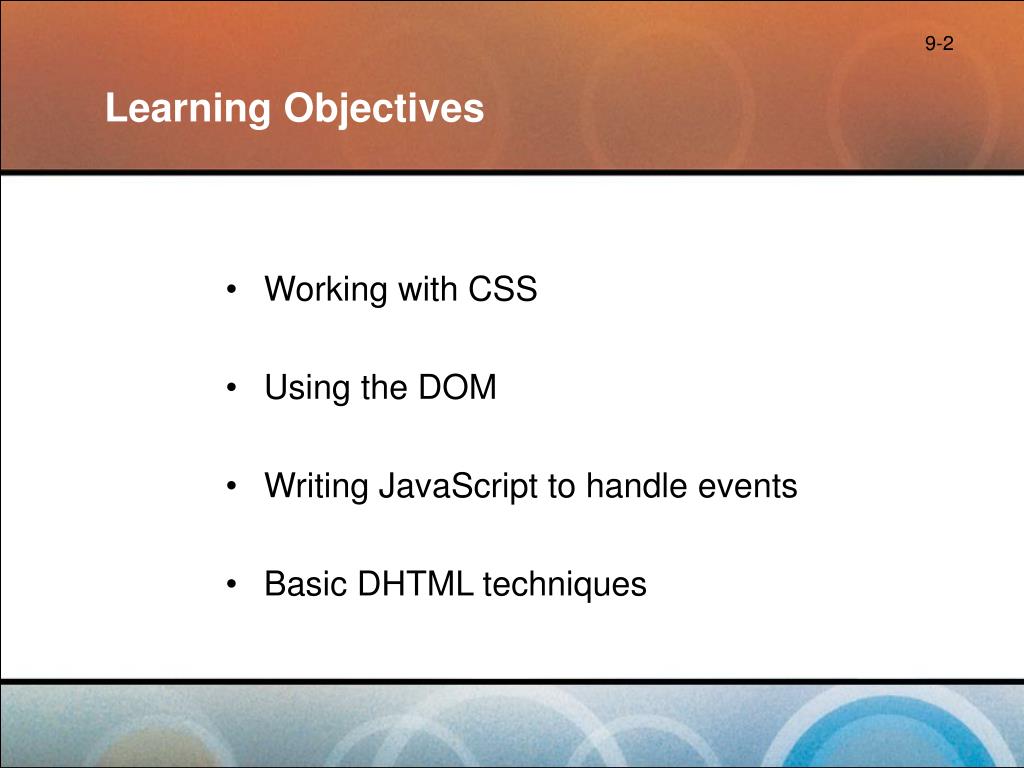 9-2

Learning Objectives

• Working with CSS

• Using the DOM

• Writing JavaScript to handle events

• Basic DHTML techniques